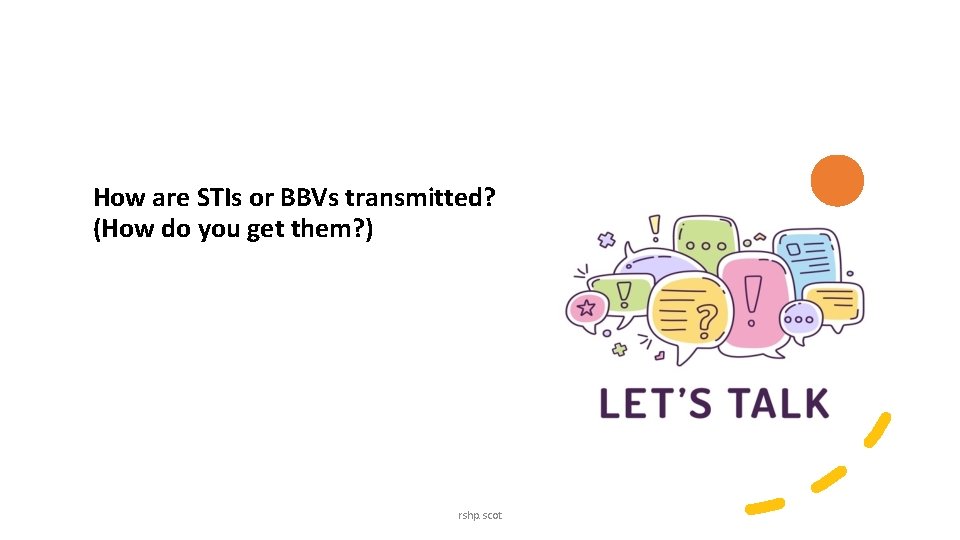 How are STIs or BBVs transmitted?
(How do you get them?)

LET'S TALK

rshp.scot